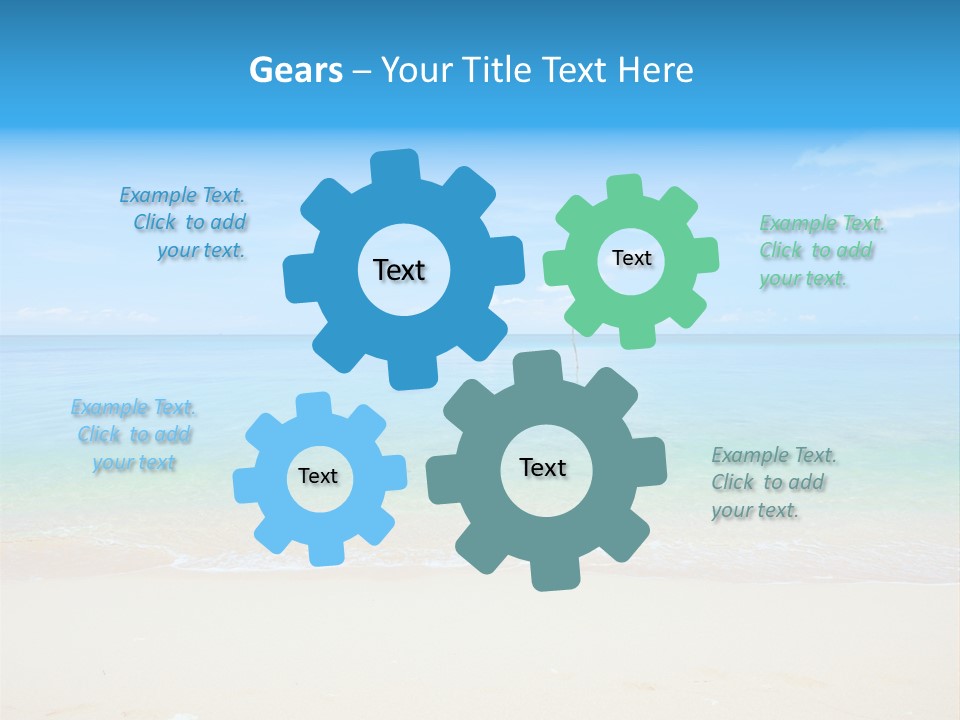 Gears – Your Title Text Here

Example Text. Click to add your text.

Text

Text

Example Text. Click to add your text.

Example Text. Click to add your text

Text

Text

Example Text. Click to add your text.